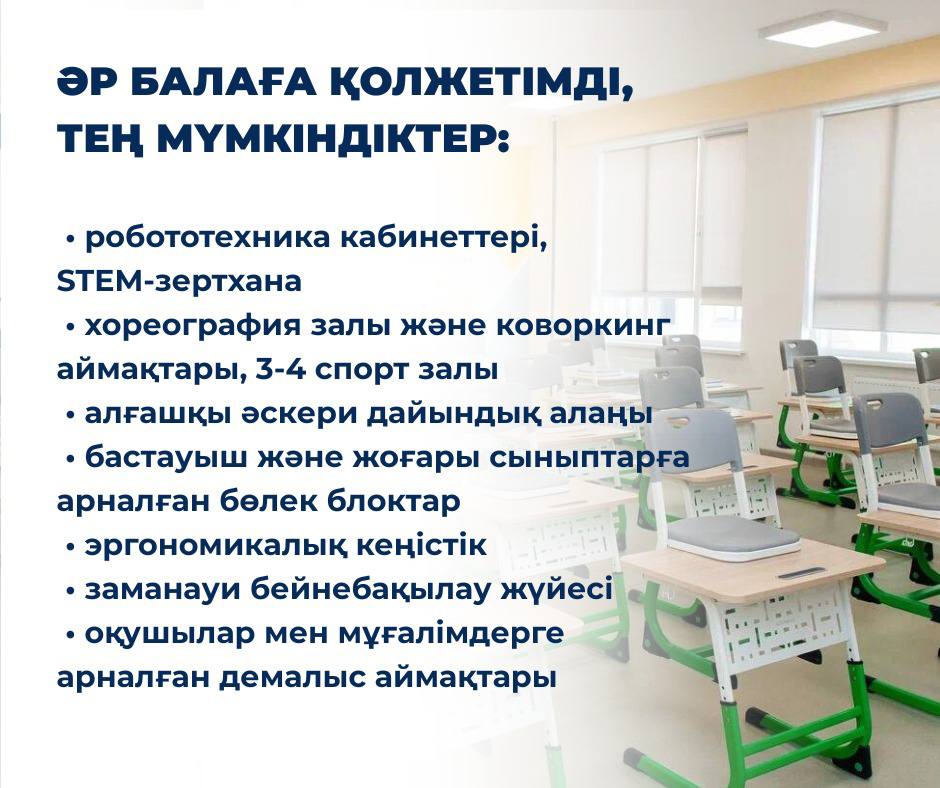 ӘР БАЛАҒА ҚОЛЖЕТІМДІ, ТЕҢ МҮМКІНДІКТЕР:

• робототехника кабинеттері, STEM-зертхана
• хореография залы және коворкинг аймақтары, 3-4 спорт залы
• алғашқы әскери дайындық алаңы
• бастауыш және жоғары сыныптарға арналған бөлек блоктар
• эргономикалық кеңістік
• заманауи бейнебақылау жүйесі
• оқушылар мен мұғалімдерге арналған демалыс аймақтары